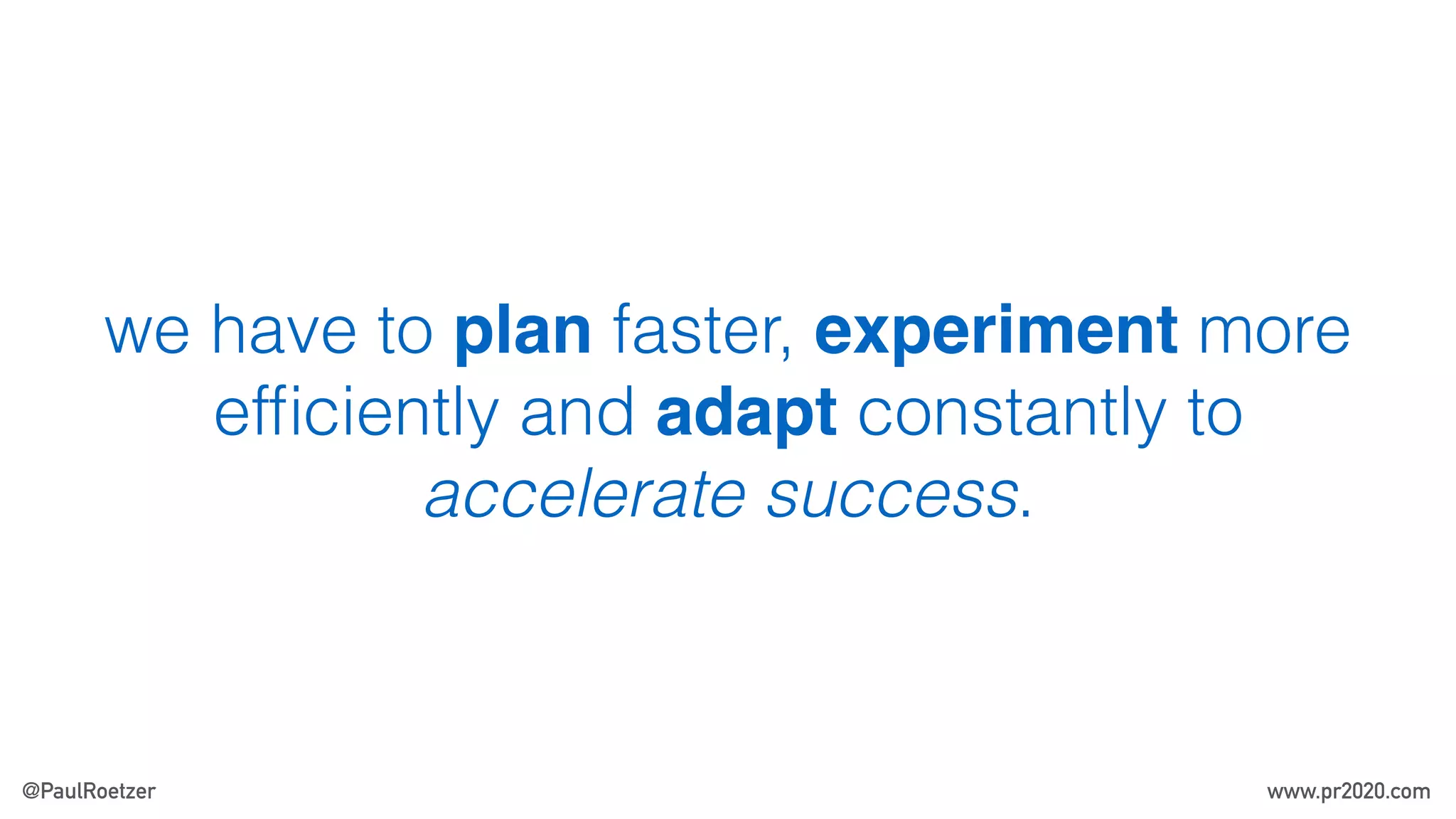 we have to plan faster, experiment more efficiently and adapt constantly to accelerate success.

@PaulRoetzer

www.pr2020.com